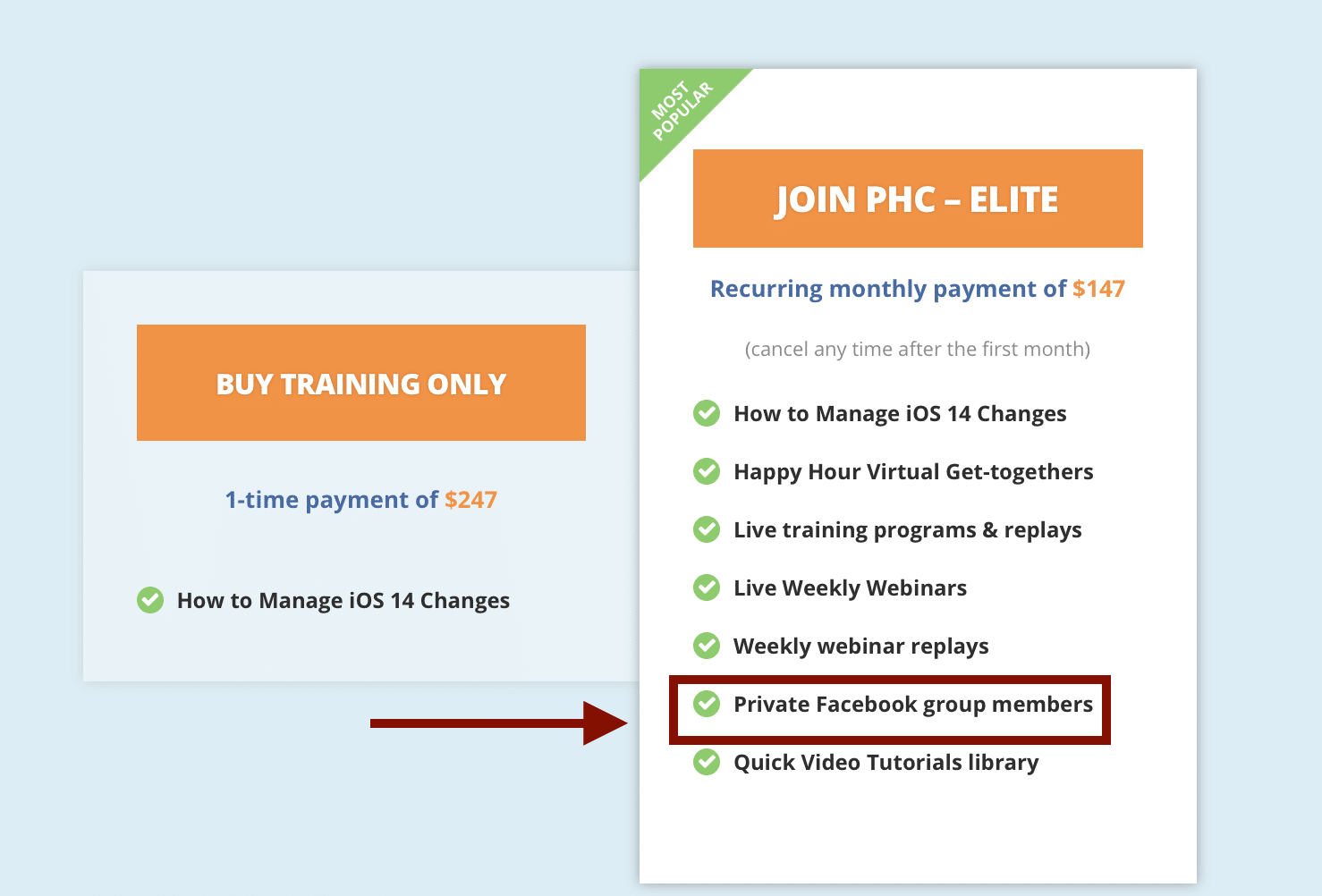 BUY TRAINING ONLY

1-time payment of $247

How to Manage iOS 14 Changes

MOST POPULAR

JOIN PHC – ELITE

Recurring monthly payment of $147

(cancel any time after the first month)

How to Manage iOS 14 Changes

Happy Hour Virtual Get-togethers

Live training programs & replays

Live Weekly Webinars

Weekly webinar replays

Private Facebook group members

Quick Video Tutorials library